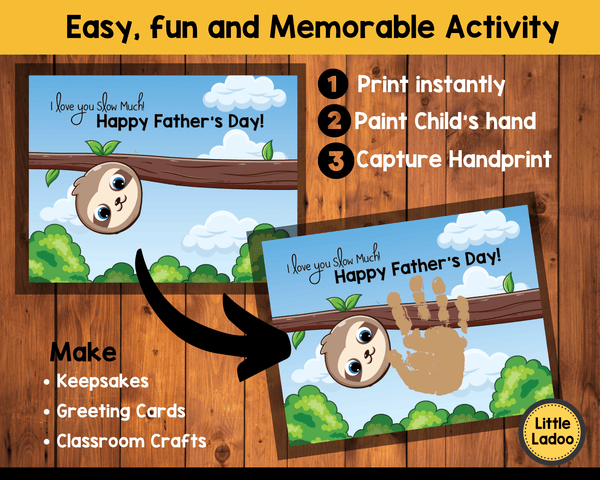 Easy, fun and Memorable Activity

I love you Slow Much!
Happy Father's Day!

1 Print instantly
2 Paint Child's hand
3 Capture Handprint

I love you Slow Much!
Happy Father's Day!

Make
• Keepsakes
• Greeting Cards
• Classroom Crafts

Little Ladoo